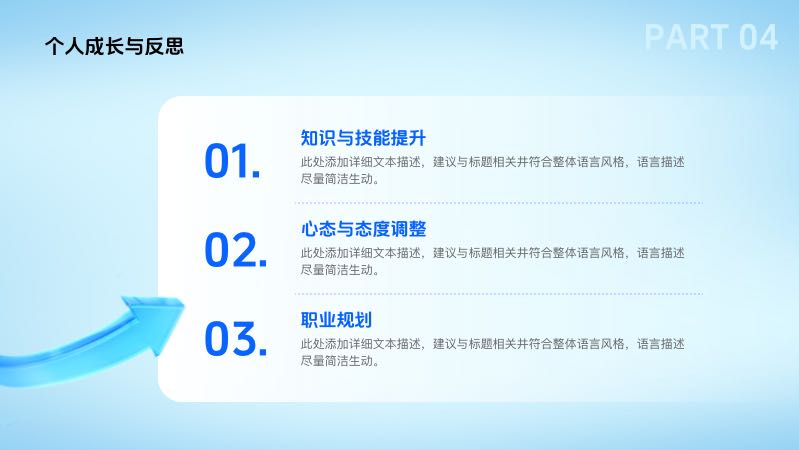 个人成长与反思

PART 04

01.

知识与技能提升

此处添加详细文本描述，建议与标题相关并符合整体语言风格，语言描述尽量简洁生动。

02.

心态与态度调整

此处添加详细文本描述，建议与标题相关并符合整体语言风格，语言描述尽量简洁生动。

03.

职业规划

此处添加详细文本描述，建议与标题相关并符合整体语言风格，语言描述尽量简洁生动。